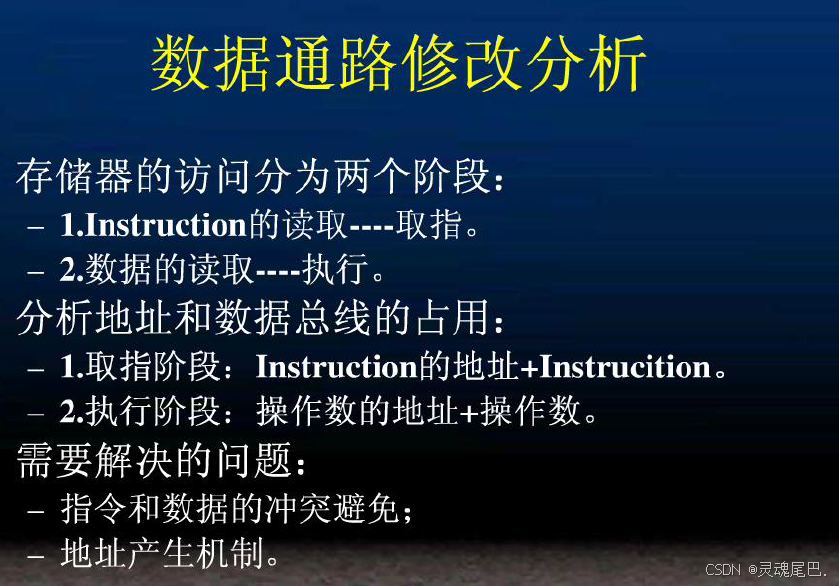 数据通路修改分析

存储器的访问分为两个阶段：

– 1.Instruction的读取----取指。

– 2.数据的读取----执行。

分析地址和数据总线的占用：

– 1.取指阶段：Instruction的地址+Instrucition。

– 2.执行阶段：操作数的地址+操作数。

需要解决的问题：

– 指令和数据的冲突避免；

– 地址产生机制。

CSDN @灵魂尾巴.